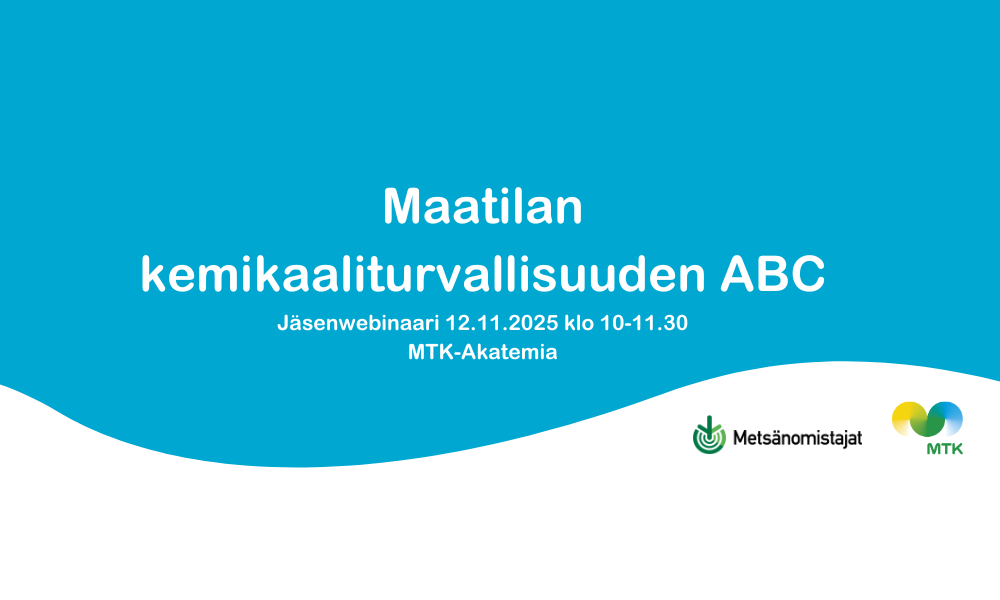 Maatilan kemikaaliturvallisuuden ABC

Jäsenwebinaari 12.11.2025 klo 10-11.30

MTK-Akatemia

Metsänomistajat

MTK